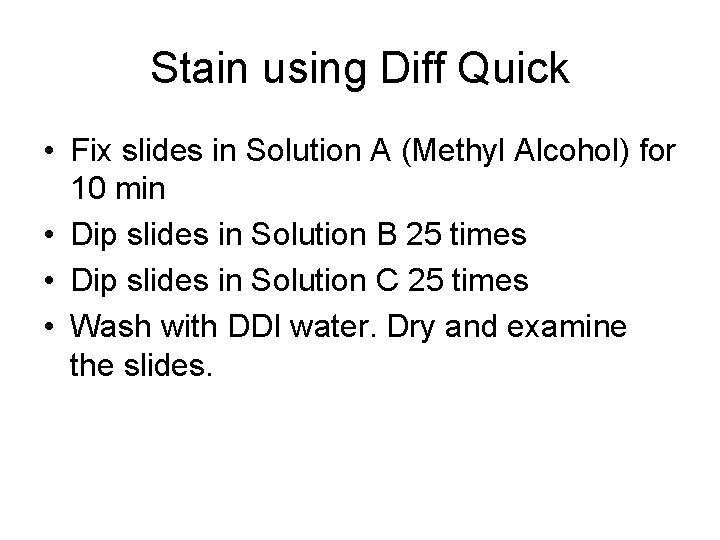 Stain using Diff Quick

• Fix slides in Solution A (Methyl Alcohol) for 10 min
• Dip slides in Solution B 25 times
• Dip slides in Solution C 25 times
• Wash with DDI water. Dry and examine the slides.